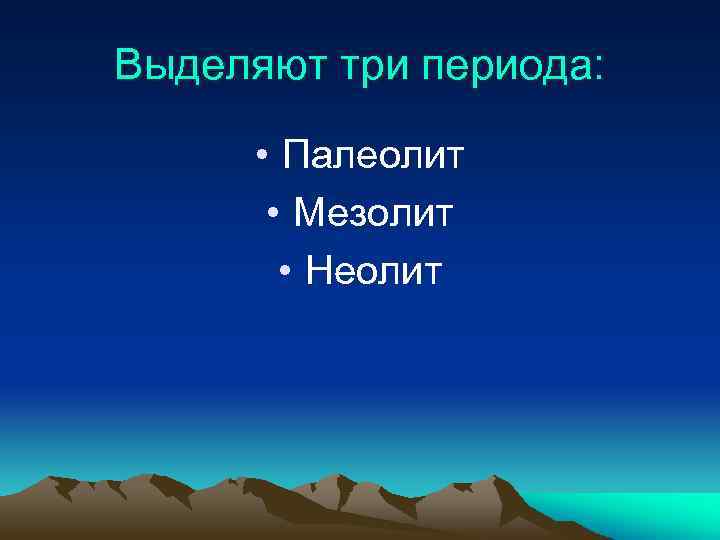 Выделяют три периода:

• Палеолит
• Мезолит
• Неолит